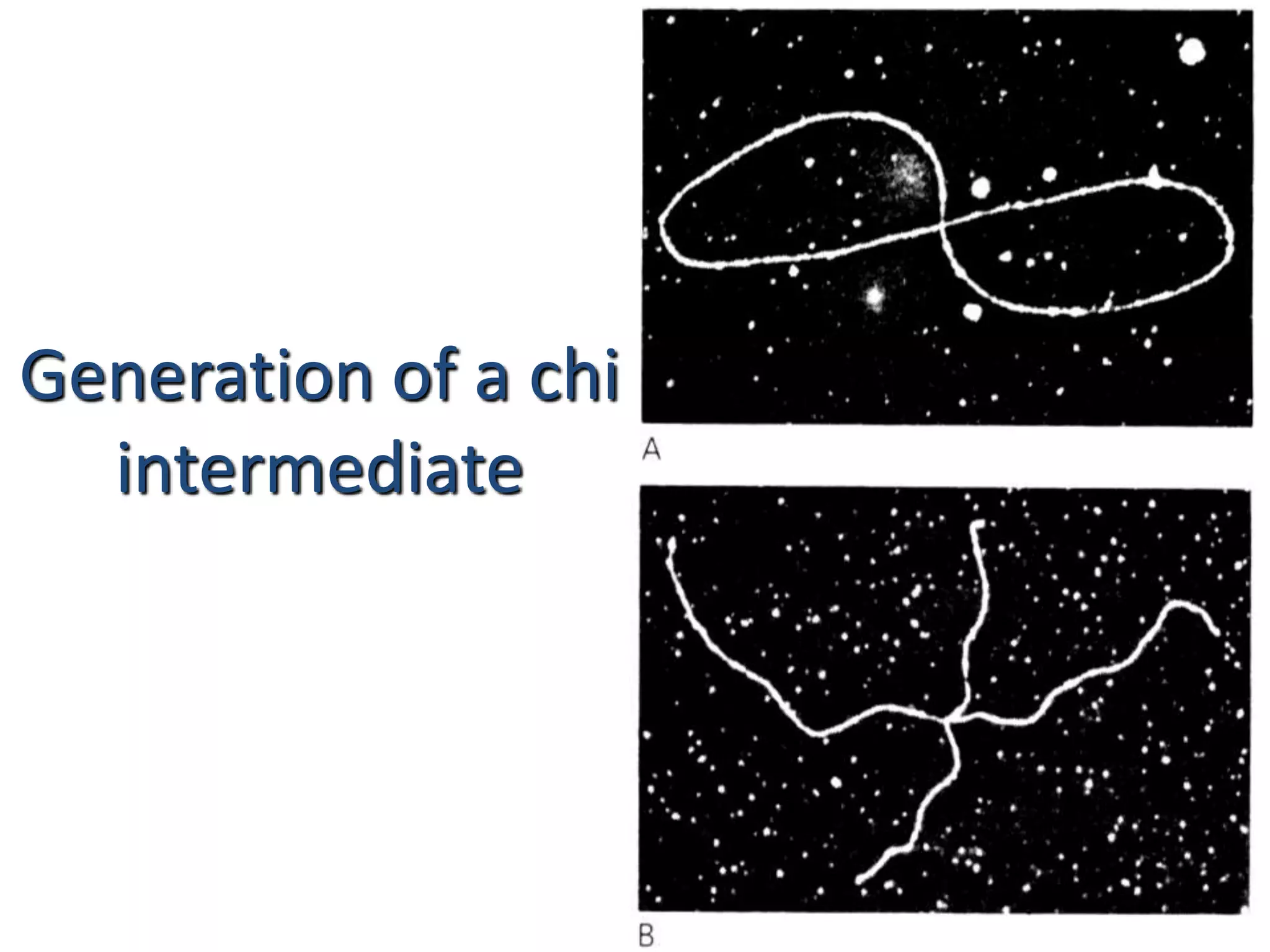 Generation of a chi intermediate

A

B